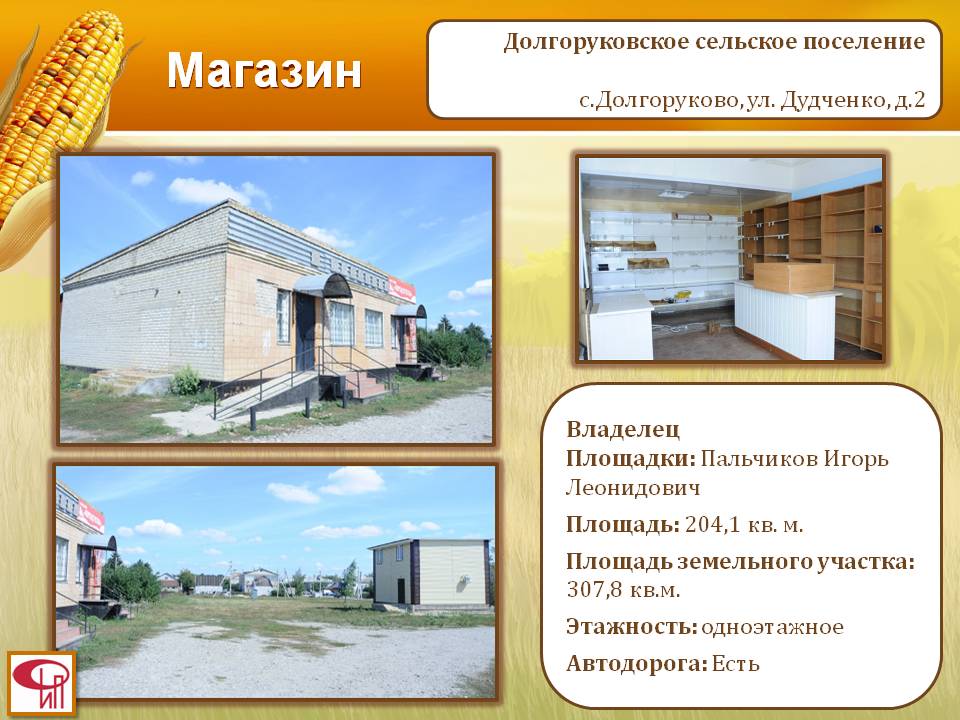 Магазин

Долгоруковское сельское поселение

с.Долгоруково, ул. Дудченко, д.2

Владелец
Площадки: Пальчиков Игорь Леонидович

Площадь: 204,1 кв. м.

Площадь земельного участка: 307,8 кв.м.

Этажность: одноэтажное

Автодорога: Есть